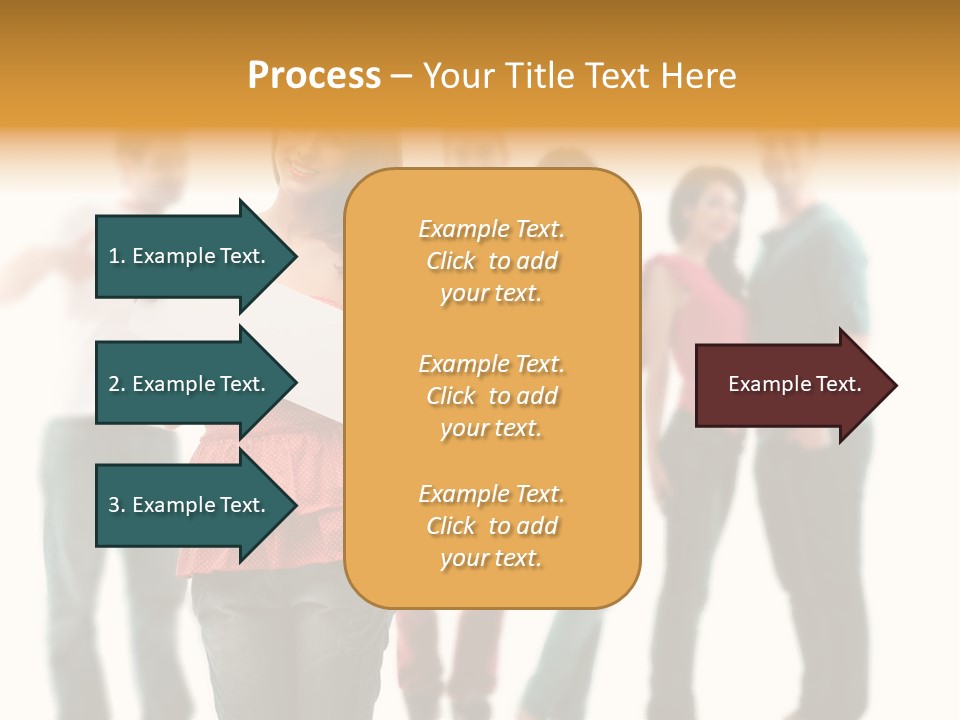 Process – Your Title Text Here

1. Example Text.

2. Example Text.

3. Example Text.

Example Text. Click to add your text.

Example Text. Click to add your text.

Example Text. Click to add your text.

Example Text.